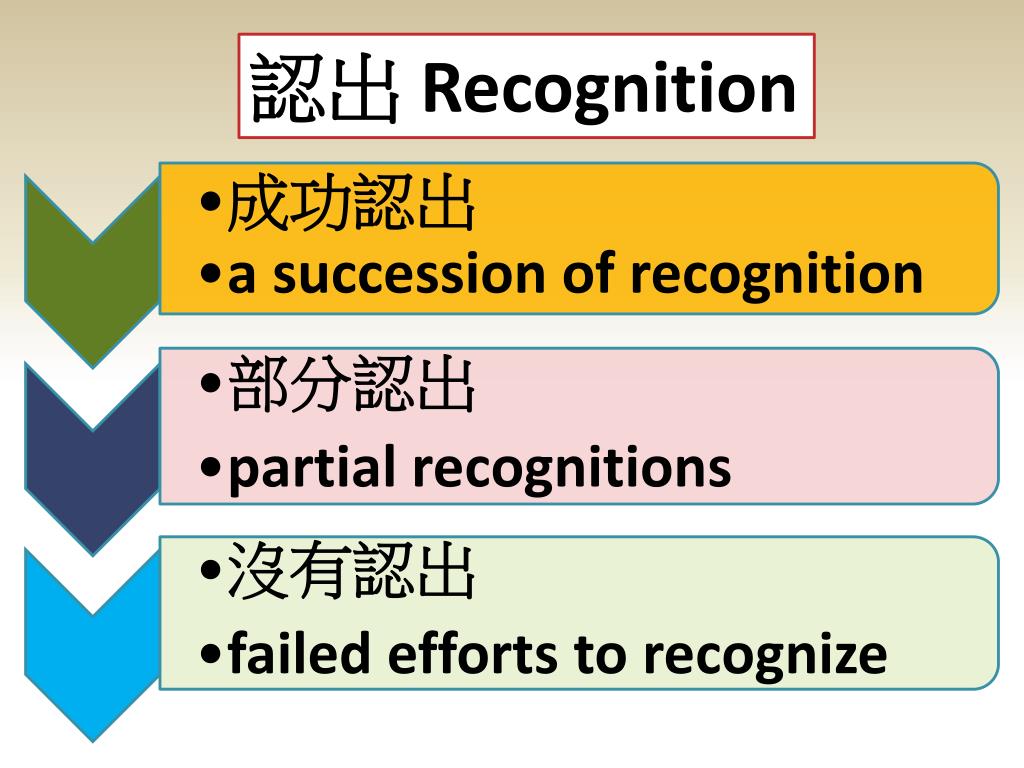 認出 Recognition

•成功認出
•a succession of recognition

•部分認出
•partial recognitions

•沒有認出
•failed efforts to recognize